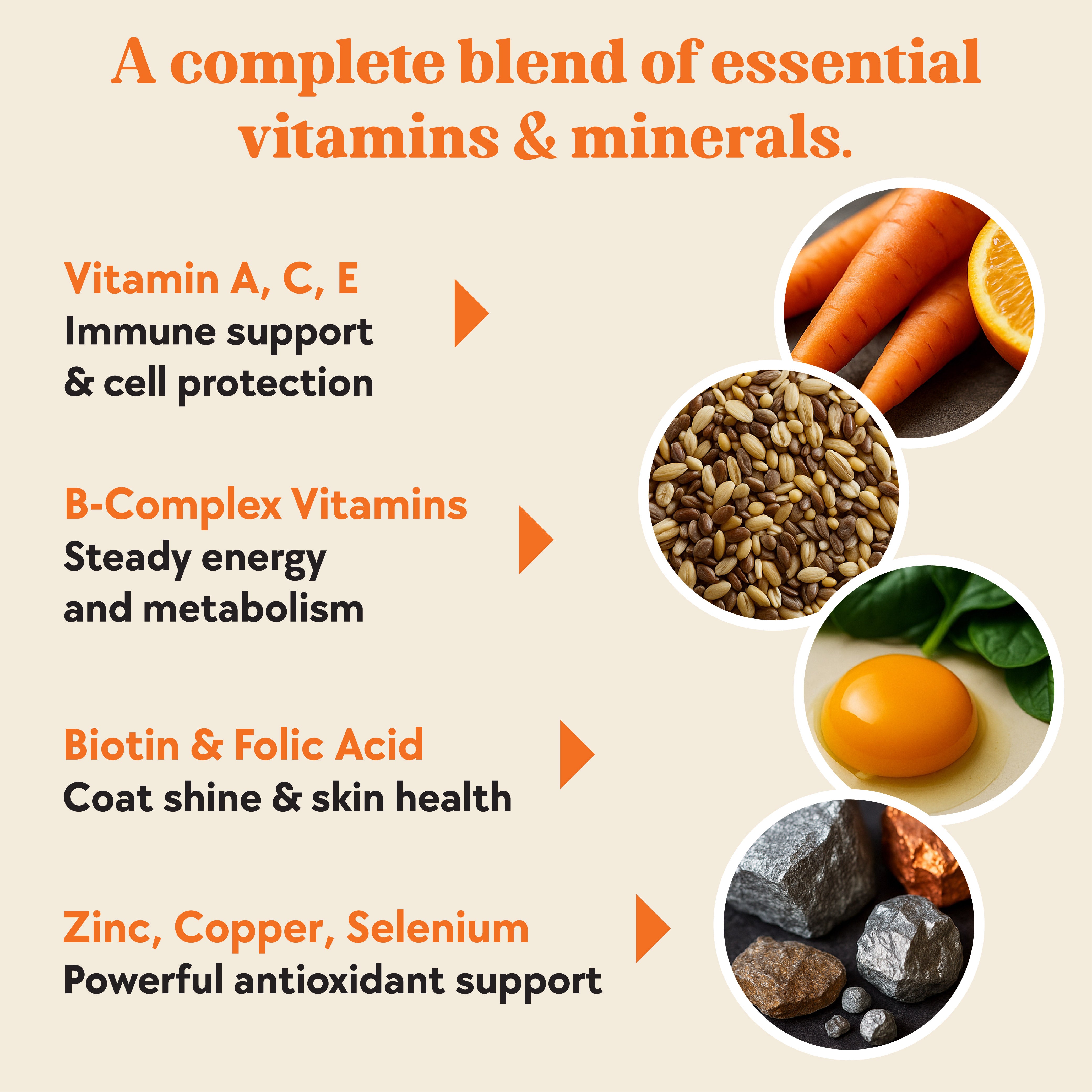 A complete blend of essential vitamins & minerals.

Vitamin A, C, E
Immune support & cell protection

B-Complex Vitamins
Steady energy and metabolism

Biotin & Folic Acid
Coat shine & skin health

Zinc, Copper, Selenium
Powerful antioxidant support